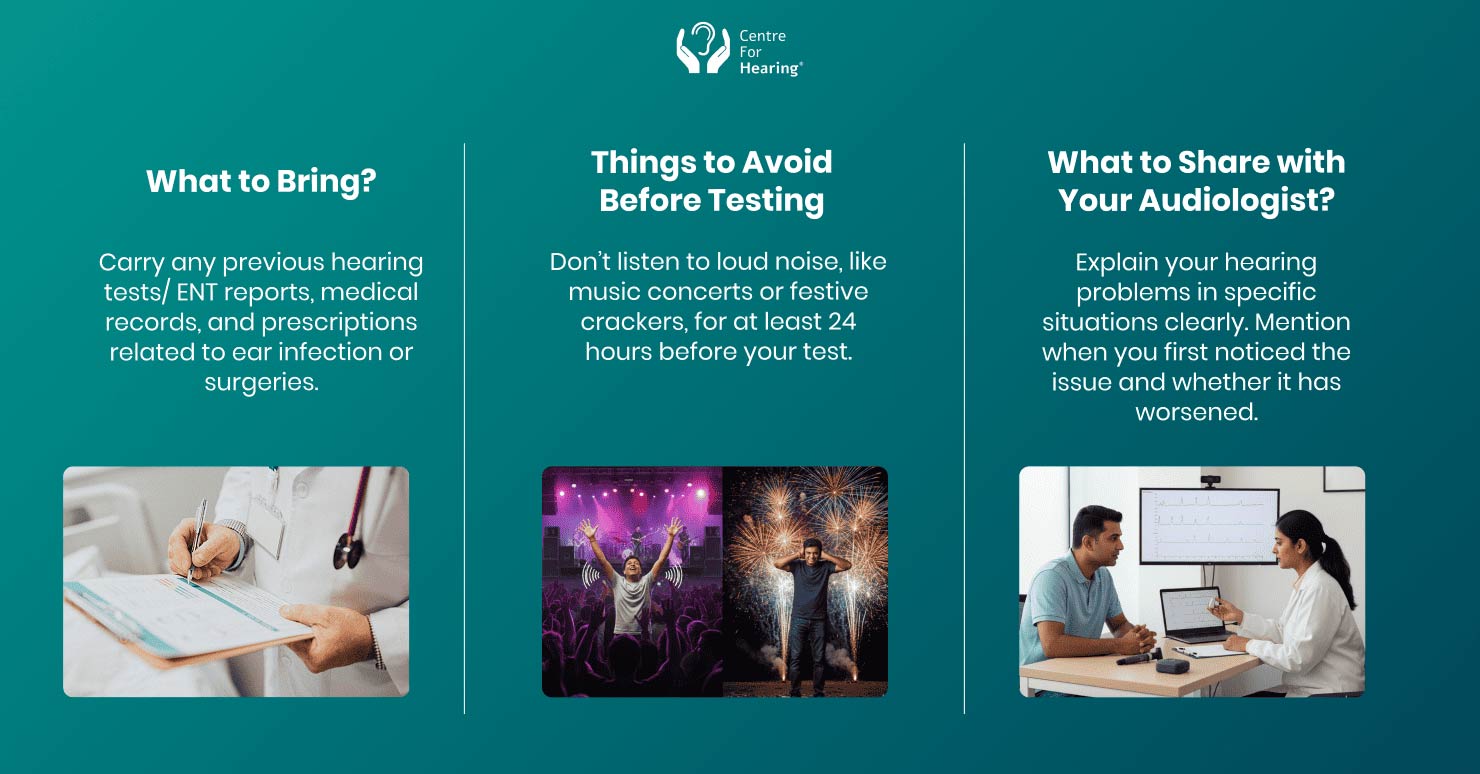 Centre For Hearing®

What to Bring?

Carry any previous hearing tests/ ENT reports, medical records, and prescriptions related to ear infection or surgeries.

Things to Avoid Before Testing

Don't listen to loud noise, like music concerts or festive crackers, for at least 24 hours before your test.

What to Share with Your Audiologist?

Explain your hearing problems in specific situations clearly. Mention when you first noticed the issue and whether it has worsened.